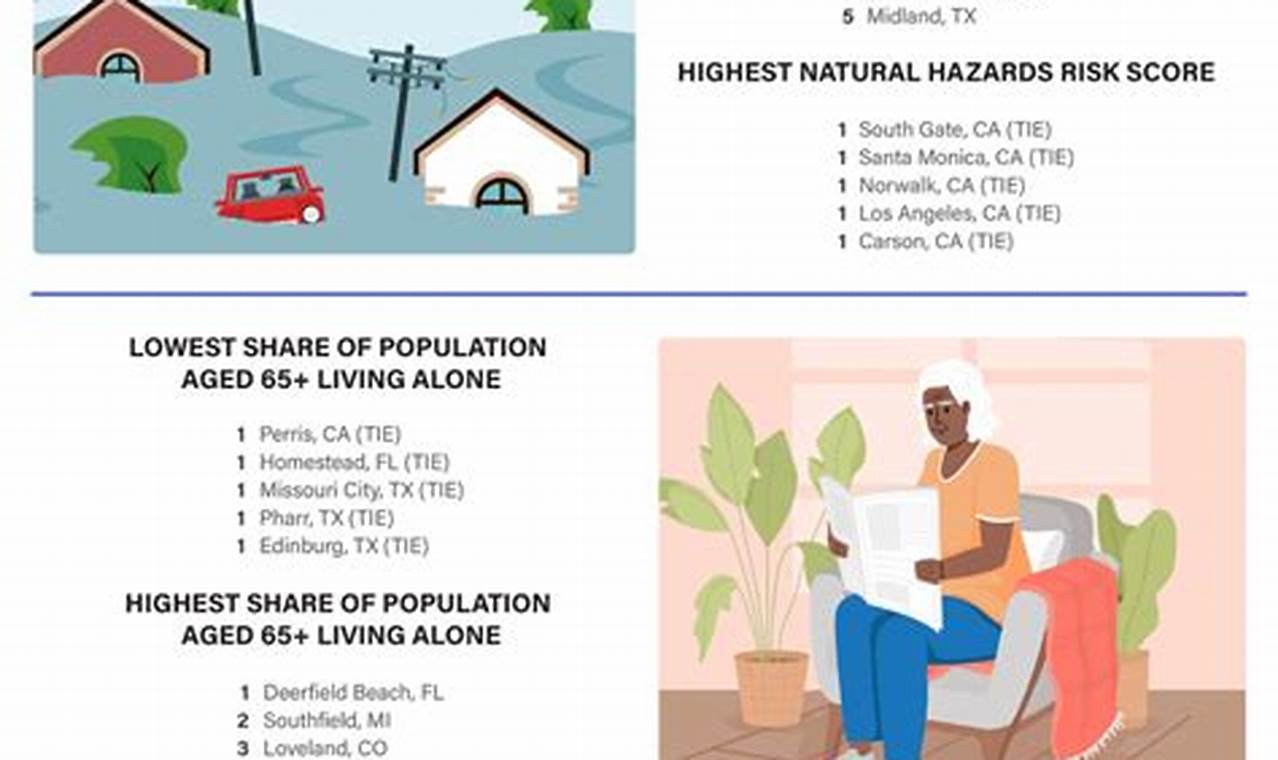 5 Midland, TX

HIGHEST NATURAL HAZARDS RISK SCORE

1 South Gate, CA (TIE)
1 Santa Monica, CA (TIE)
1 Norwalk, CA (TIE)
1 Los Angeles, CA (TIE)
1 Carson, CA (TIE)

LOWEST SHARE OF POPULATION AGED 65+ LIVING ALONE

1 Perris, CA (TIE)
1 Homestead, FL (TIE)
1 Missouri City, TX (TIE)
1 Pharr, TX (TIE)
1 Edinburg, TX (TIE)

HIGHEST SHARE OF POPULATION AGED 65+ LIVING ALONE

1 Deerfield Beach, FL
2 Southfield, MI
3 Loveland, CO